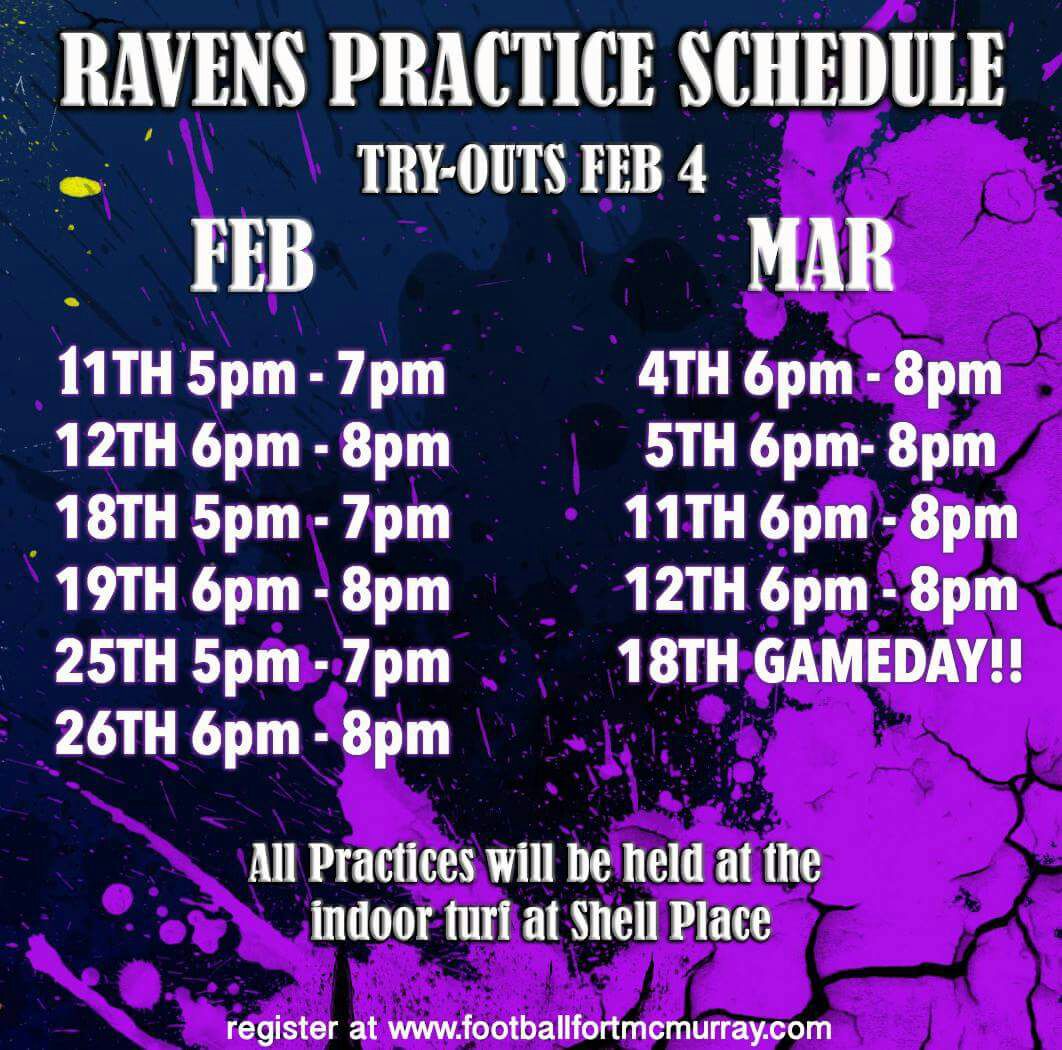 RAVENS PRACTICE SCHEDULE

TRY-OUTS FEB 4

FEB

11TH 5pm - 7pm
12TH 6pm - 8pm
18TH 5pm - 7pm
19TH 6pm - 8pm
25TH 5pm - 7pm
26TH 6pm - 8pm

MAR

4TH 6pm - 8pm
5TH 6pm- 8pm
11TH 6pm - 8pm
12TH 6pm - 8pm
18TH GAMEDAY!!

All Practices will be held at the indoor turf at Shell Place

register at www.footballfortmcmurray.com